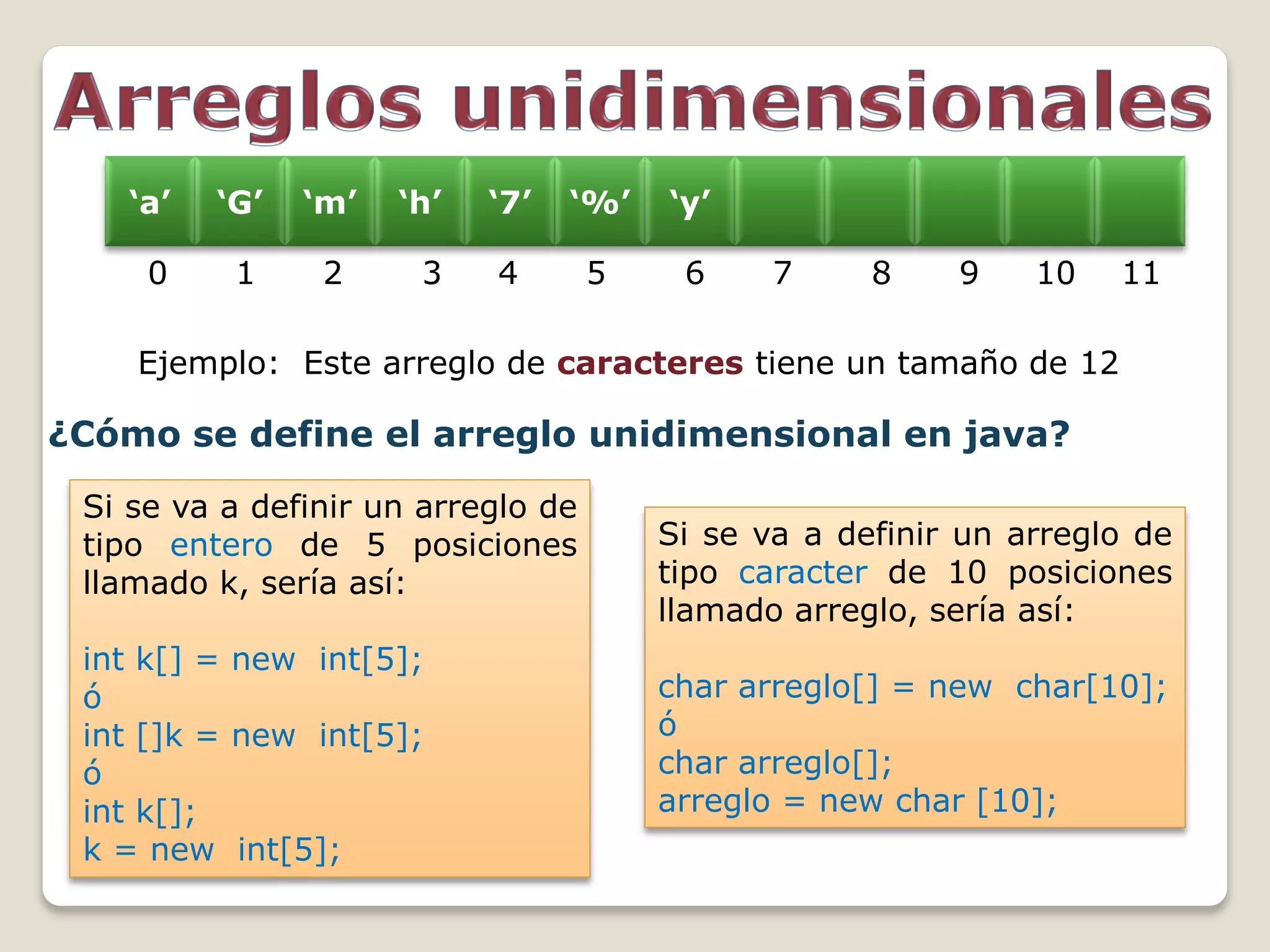 Arreglos unidimensionales

| 'a' | 'G' | 'm' | 'h' | '7' | '%' | 'y' | | | | | |
|---|---|---|---|---|---|---|---|---|---|---|---|
| 0 | 1 | 2 | 3 | 4 | 5 | 6 | 7 | 8 | 9 | 10 | 11 |

Ejemplo: Este arreglo de caracteres tiene un tamaño de 12

¿Cómo se define el arreglo unidimensional en java?

Si se va a definir un arreglo de tipo entero de 5 posiciones llamado k, sería así:

int k[] = new int[5];
ó
int []k = new int[5];
ó
int k[];
k = new int[5];

Si se va a definir un arreglo de tipo caracter de 10 posiciones llamado arreglo, sería así:

char arreglo[] = new char[10];
ó
char arreglo[];
arreglo = new char [10];